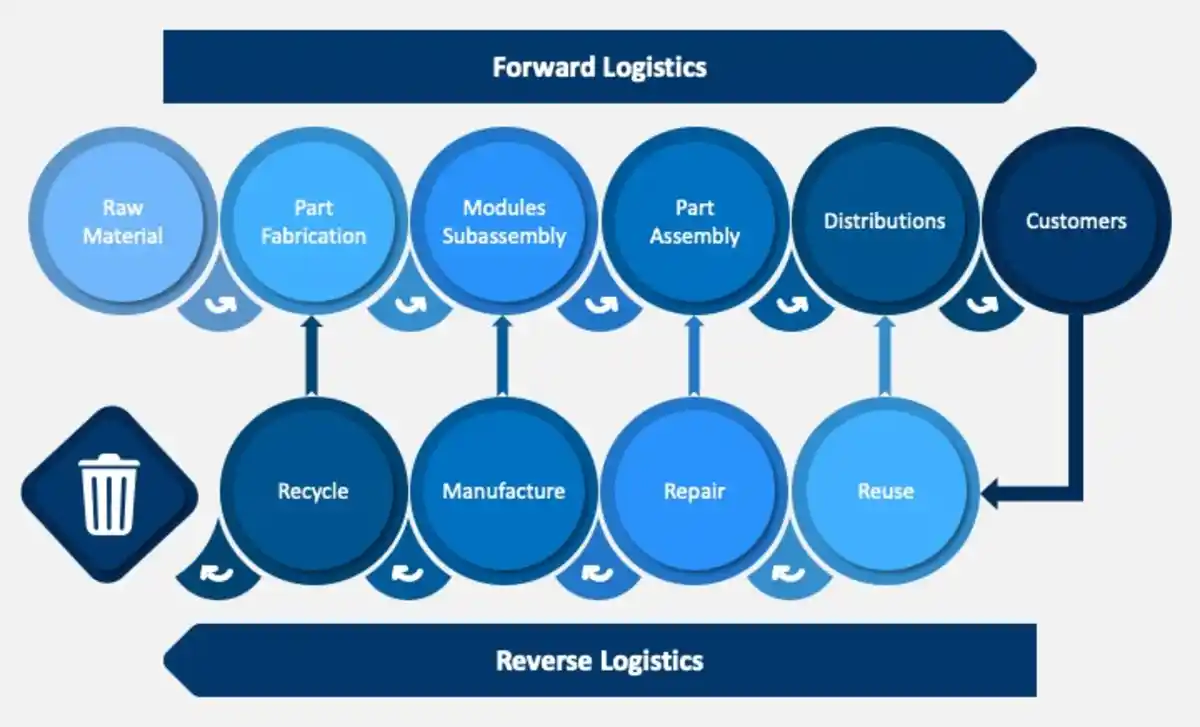 Forward Logistics

Raw Material

Part Fabrication

Modules Subassembly

Part Assembly

Distributions

Customers

Recycle

Manufacture

Repair

Reuse

Reverse Logistics